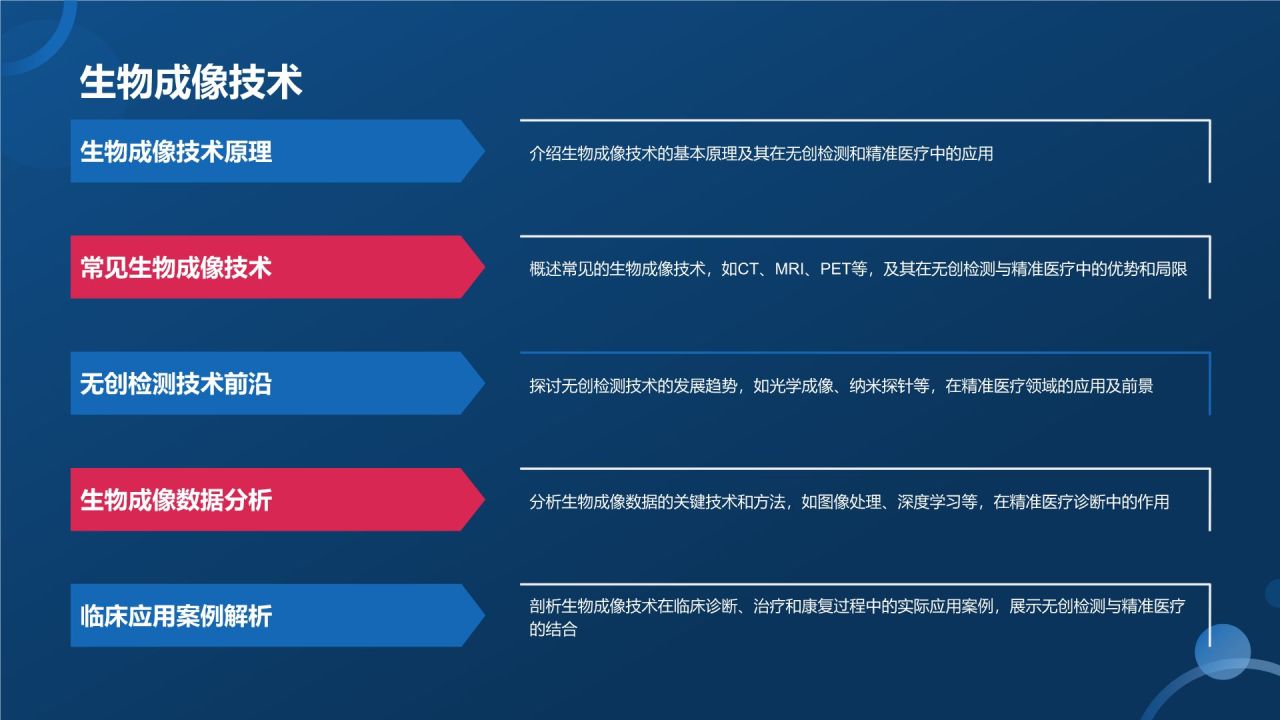 生物成像技术

生物成像技术原理

介绍生物成像技术的基本原理及其在无创检测和精准医疗中的应用

常见生物成像技术

概述常见的生物成像技术，如CT、MRI、PET等，及其在无创检测与精准医疗中的优势和局限

无创检测技术前沿

探讨无创检测技术的发展趋势，如光学成像、纳米探针等，在精准医疗领域的应用及前景

生物成像数据分析

分析生物成像数据的关键技术和方法，如图像处理、深度学习等，在精准医疗诊断中的作用

临床应用案例解析

剖析生物成像技术在临床诊断、治疗和康复过程中的实际应用案例，展示无创检测与精准医疗的结合